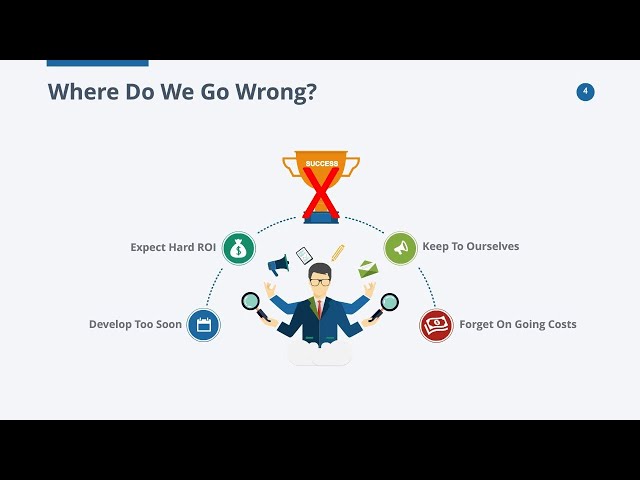 Where Do We Go Wrong?

4

SUCCESS

Expect Hard ROI

Keep To Ourselves

Develop Too Soon

Forget On Going Costs